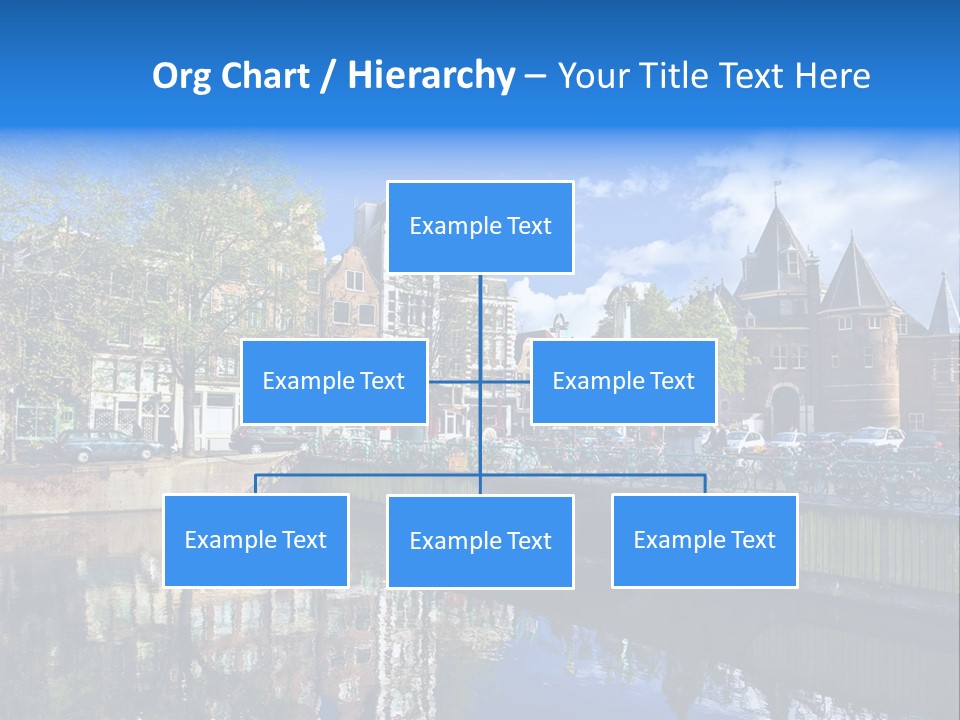 Org Chart / Hierarchy – Your Title Text Here

Example Text

Example Text

Example Text

Example Text

Example Text

Example Text